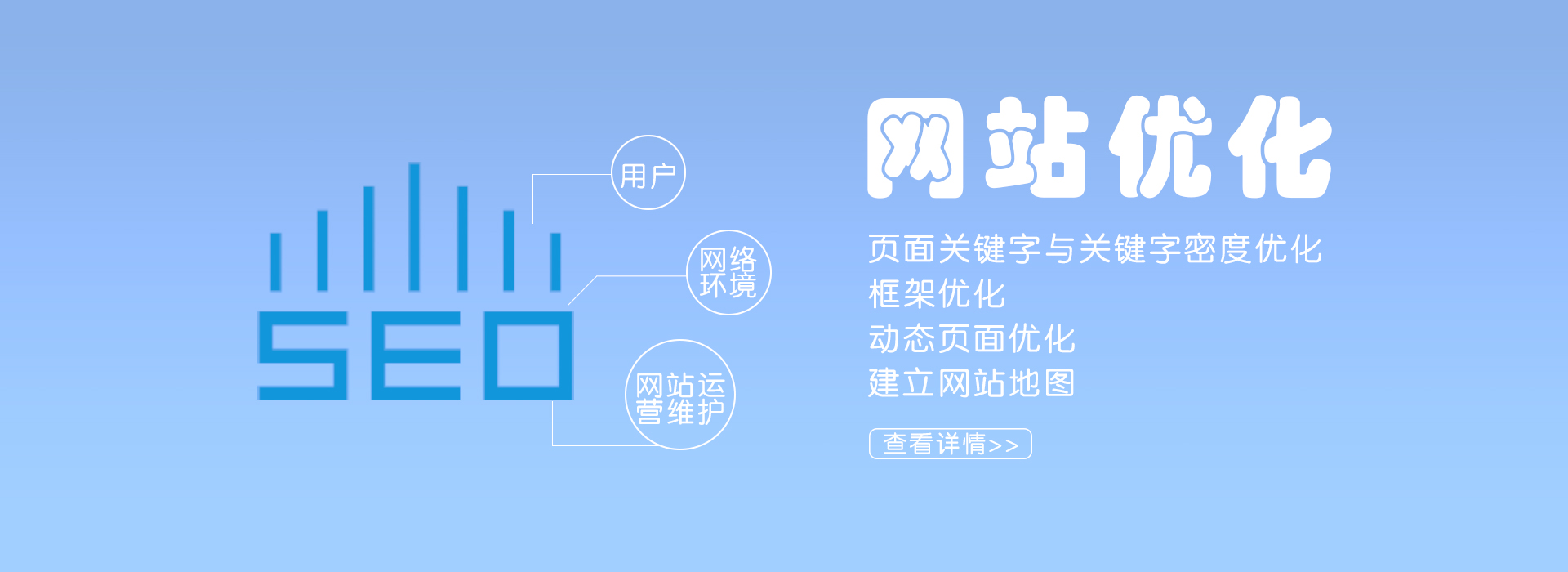 SEO

用户

网络环境

网站运营维护

网站优化

页面关键字与关键字密度优化
框架优化
动态页面优化
建立网站地图

查看详情>>